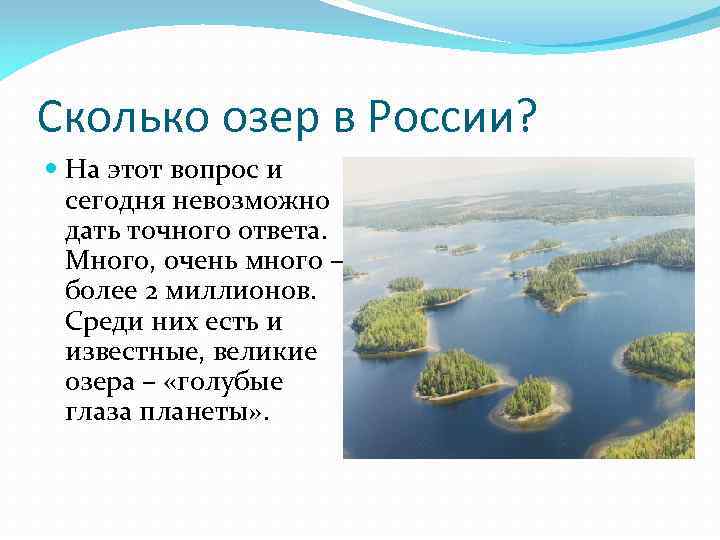 Сколько озер в России?

На этот вопрос и сегодня невозможно дать точного ответа. Много, очень много – более 2 миллионов. Среди них есть и известные, великие озера – «голубые глаза планеты».